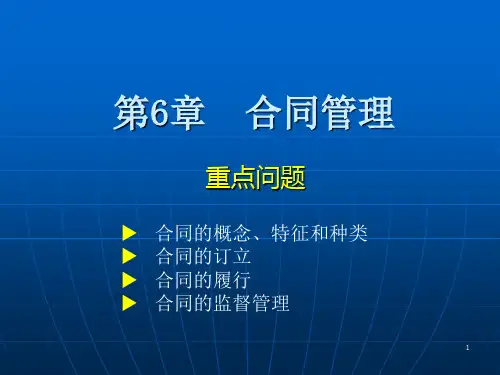 第6章　合同管理

重点问题

▶ 合同的概念、特征和种类
▶ 合同的订立
▶ 合同的履行
▶ 合同的监督管理

1